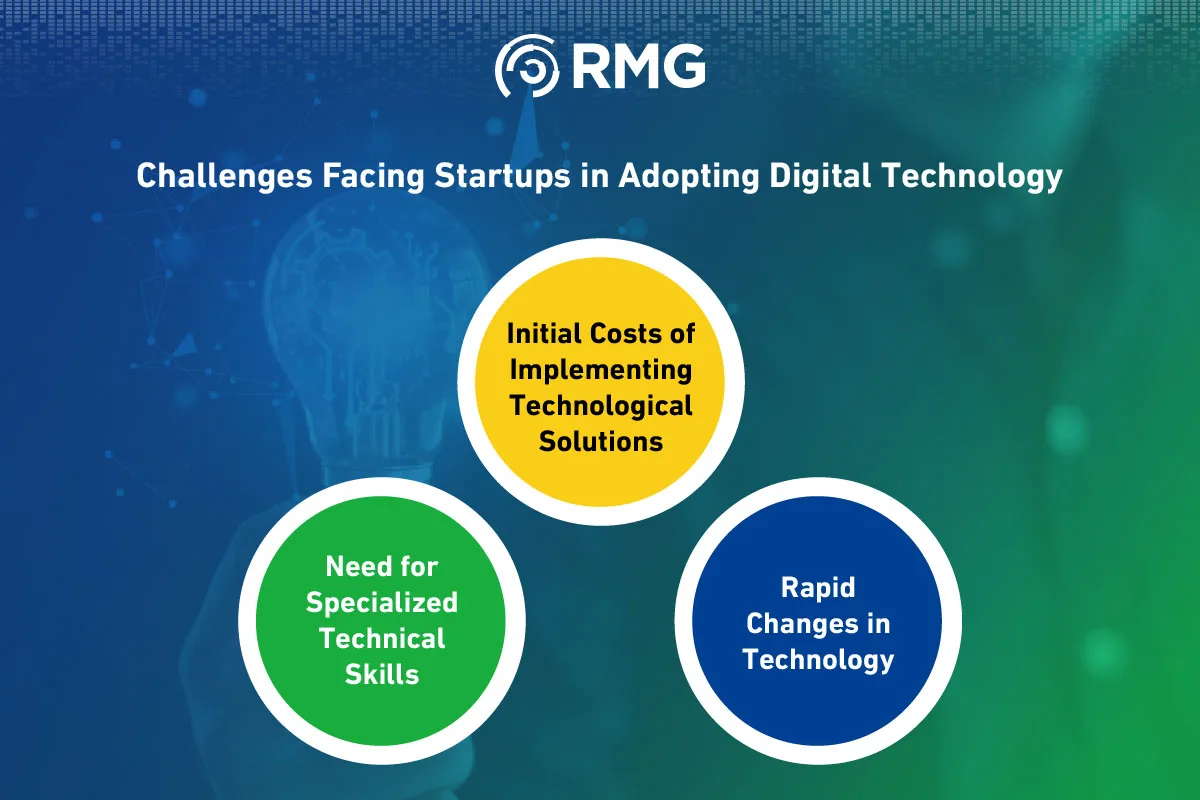 RMG

Challenges Facing Startups in Adopting Digital Technology

Initial Costs of Implementing Technological Solutions

Need for Specialized Technical Skills

Rapid Changes in Technology